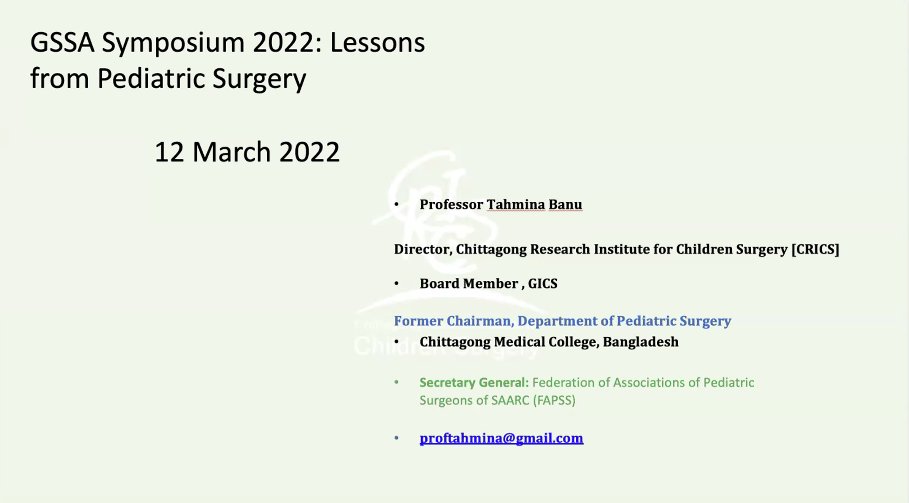 GSSA Symposium 2022: Lessons from Pediatric Surgery

12 March 2022

• Professor Tahmina Banu

Director, Chittagong Research Institute for Children Surgery [CRICS]

• Board Member , GICS

Former Chairman, Department of Pediatric Surgery

• Chittagong Medical College, Bangladesh

• Secretary General: Federation of Associations of Pediatric Surgeons of SAARC (FAPSS)

• proftahmina@gmail.com